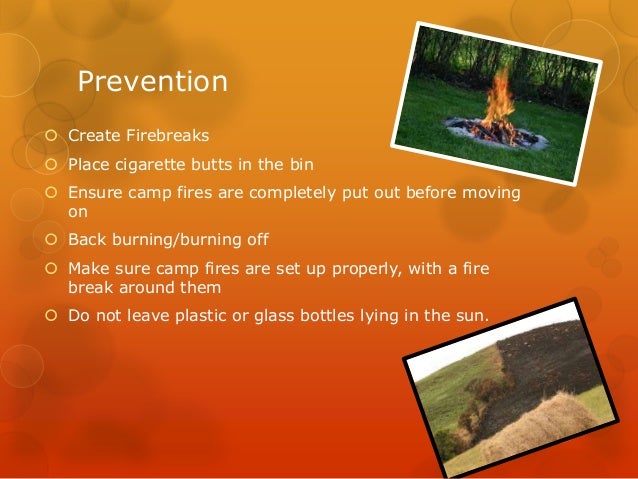 Prevention

Create Firebreaks

Place cigarette butts in the bin

Ensure camp fires are completely put out before moving on

Back burning/burning off

Make sure camp fires are set up properly, with a fire break around them

Do not leave plastic or glass bottles lying in the sun.